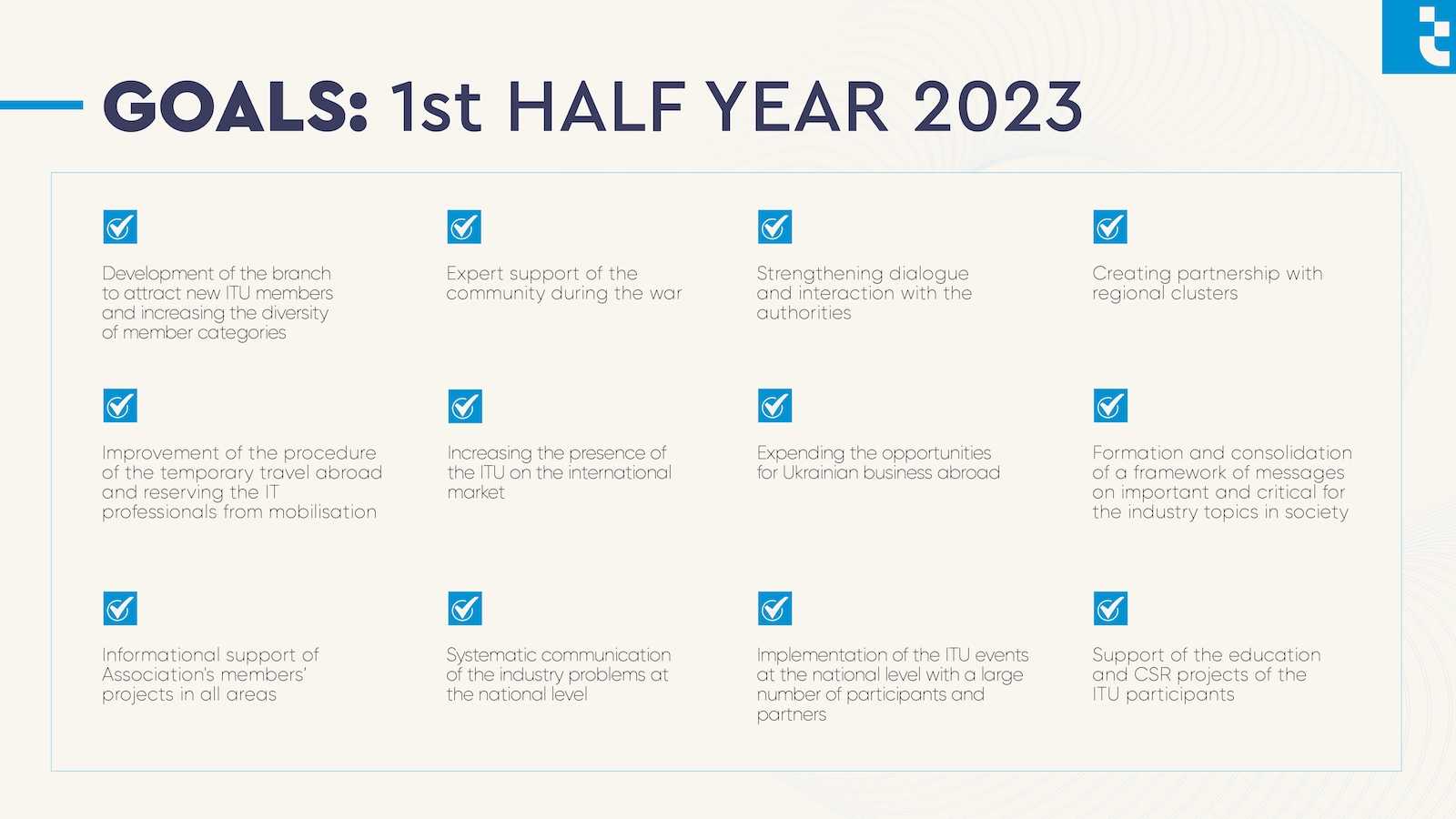 GOALS: 1st HALF YEAR 2023

Development of the branch to attract new ITU members and increasing the diversity of member categories

Expert support of the community during the war

Strengthening dialogue and interaction with the authorities

Creating partnership with regional clusters

Improvement of the procedure of the temporary travel abroad and reserving the IT professionals from mobilisation

Increasing the presence of the ITU on the international market

Expending the opportunities for Ukrainian business abroad

Formation and consolidation of a framework of messages on important and critical for the industry topics in society

Informational support of Association's members' projects in all areas

Systematic communication of the industry problems at the national level

Implementation of the ITU events at the national level with a large number of participants and partners

Support of the education and CSR projects of the ITU participants